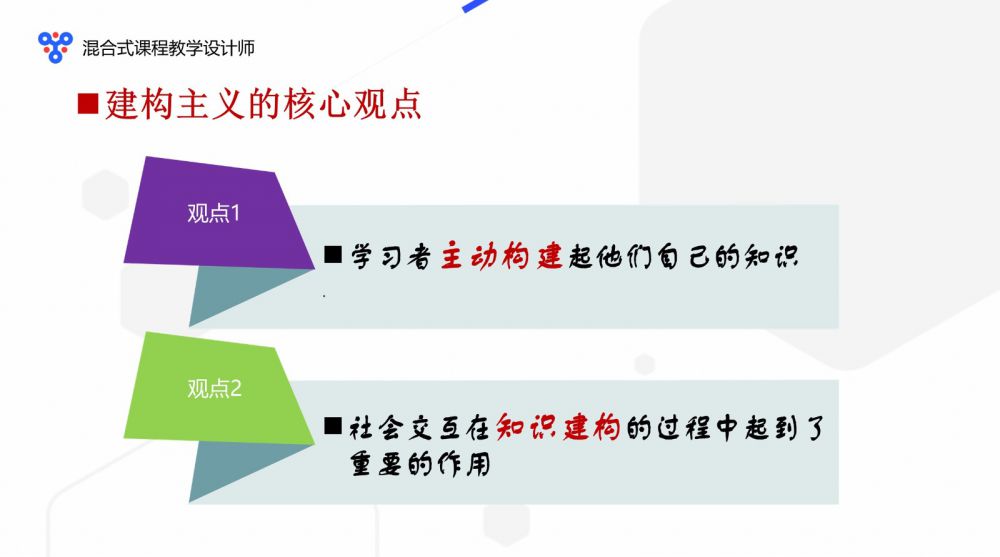 混合式课程教学设计师

■建构主义的核心观点

观点1

■学习者主动构建起他们自己的知识

观点2

■社会交互在知识建构的过程中起到了重要的作用